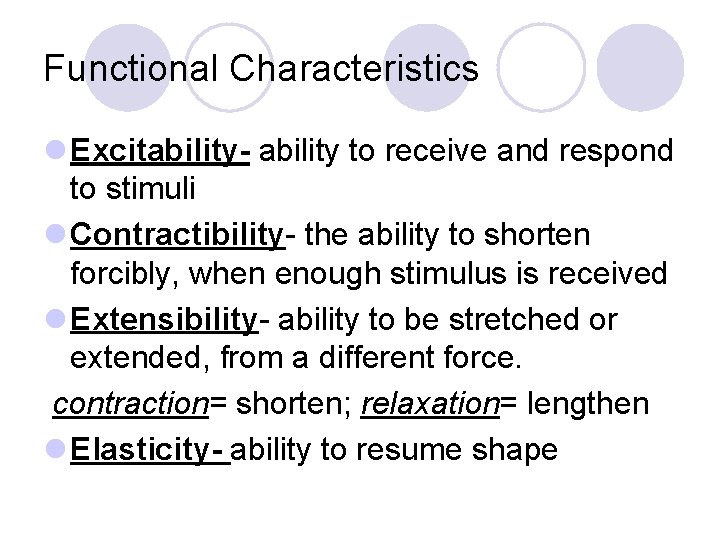 Functional Characteristics

Excitability- ability to receive and respond to stimuli

Contractibility- the ability to shorten forcibly, when enough stimulus is received

Extensibility- ability to be stretched or extended, from a different force.

contraction= shorten; relaxation= lengthen

Elasticity- ability to resume shape